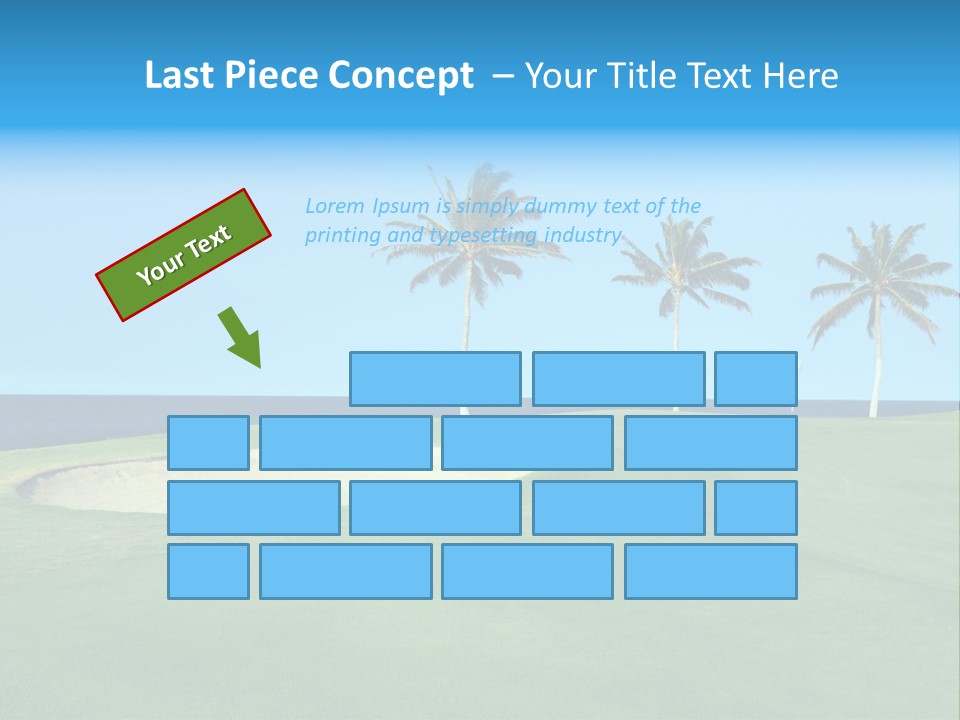 Last Piece Concept – Your Title Text Here

Your Text

Lorem Ipsum is simply dummy text of the printing and typesetting industry